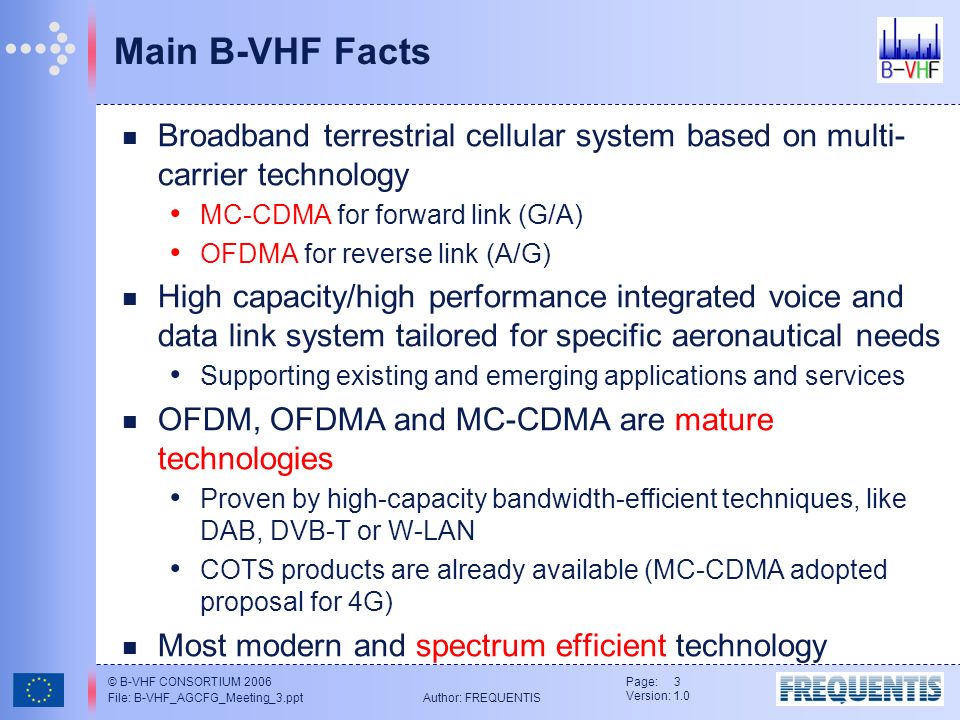 Main B-VHF Facts

B-VHF

- Broadband terrestrial cellular system based on multi-carrier technology
  - MC-CDMA for forward link (G/A)
  - OFDMA for reverse link (A/G)
- High capacity/high performance integrated voice and data link system tailored for specific aeronautical needs
  - Supporting existing and emerging applications and services
- OFDM, OFDMA and MC-CDMA are mature technologies
  - Proven by high-capacity bandwidth-efficient techniques, like DAB, DVB-T or W-LAN
  - COTS products are already available (MC-CDMA adopted proposal for 4G)
- Most modern and spectrum efficient technology

© B-VHF CONSORTIUM 2006
File: B-VHF_AGCFG_Meeting_3.ppt

Author: FREQUENTIS

Page: 3
Version: 1.0

FREQUENTIS